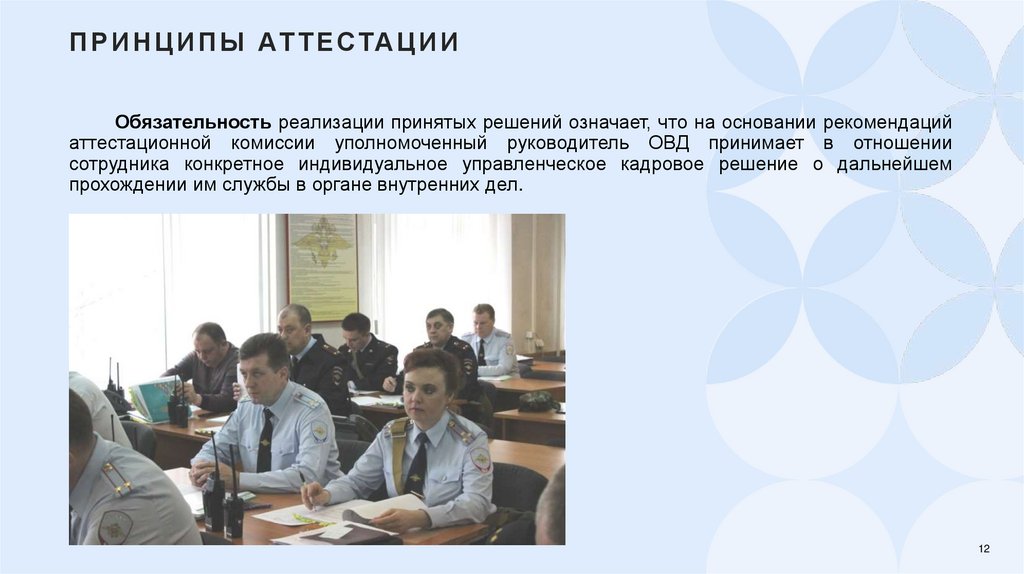 ПРИНЦИПЫ АТТЕСТАЦИИ

Обязательность реализации принятых решений означает, что на основании рекомендаций аттестационной комиссии уполномоченный руководитель ОВД принимает в отношении сотрудника конкретное индивидуальное управленческое кадровое решение о дальнейшем прохождении им службы в органе внутренних дел.

12